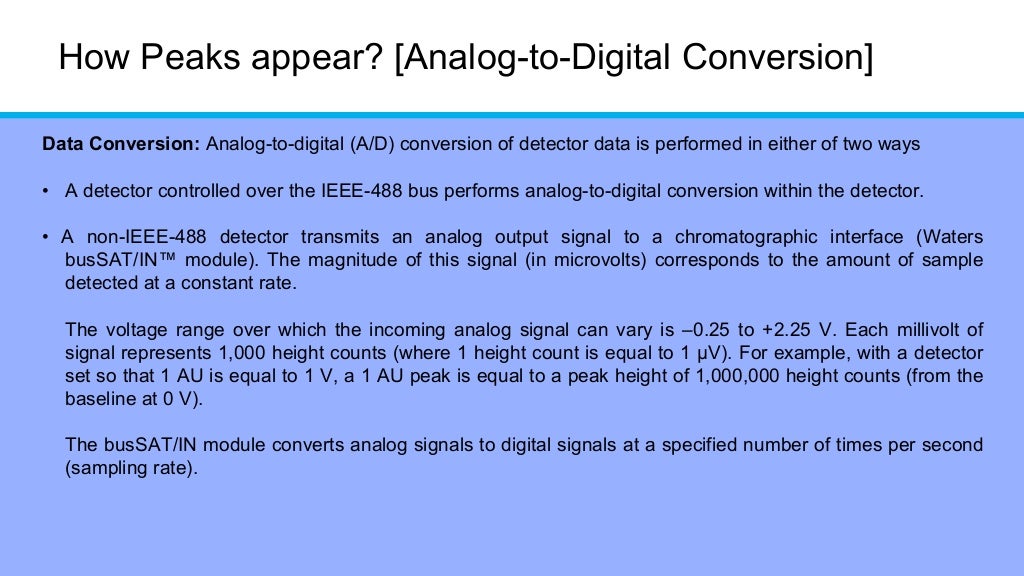 How Peaks appear? [Analog-to-Digital Conversion]

**Data Conversion:** Analog-to-digital (A/D) conversion of detector data is performed in either of two ways

• A detector controlled over the IEEE-488 bus performs analog-to-digital conversion within the detector.

• A non-IEEE-488 detector transmits an analog output signal to a chromatographic interface (Waters busSAT/IN™ module). The magnitude of this signal (in microvolts) corresponds to the amount of sample detected at a constant rate.

The voltage range over which the incoming analog signal can vary is –0.25 to +2.25 V. Each millivolt of signal represents 1,000 height counts (where 1 height count is equal to 1 μV). For example, with a detector set so that 1 AU is equal to 1 V, a 1 AU peak is equal to a peak height of 1,000,000 height counts (from the baseline at 0 V).

The busSAT/IN module converts analog signals to digital signals at a specified number of times per second (sampling rate).